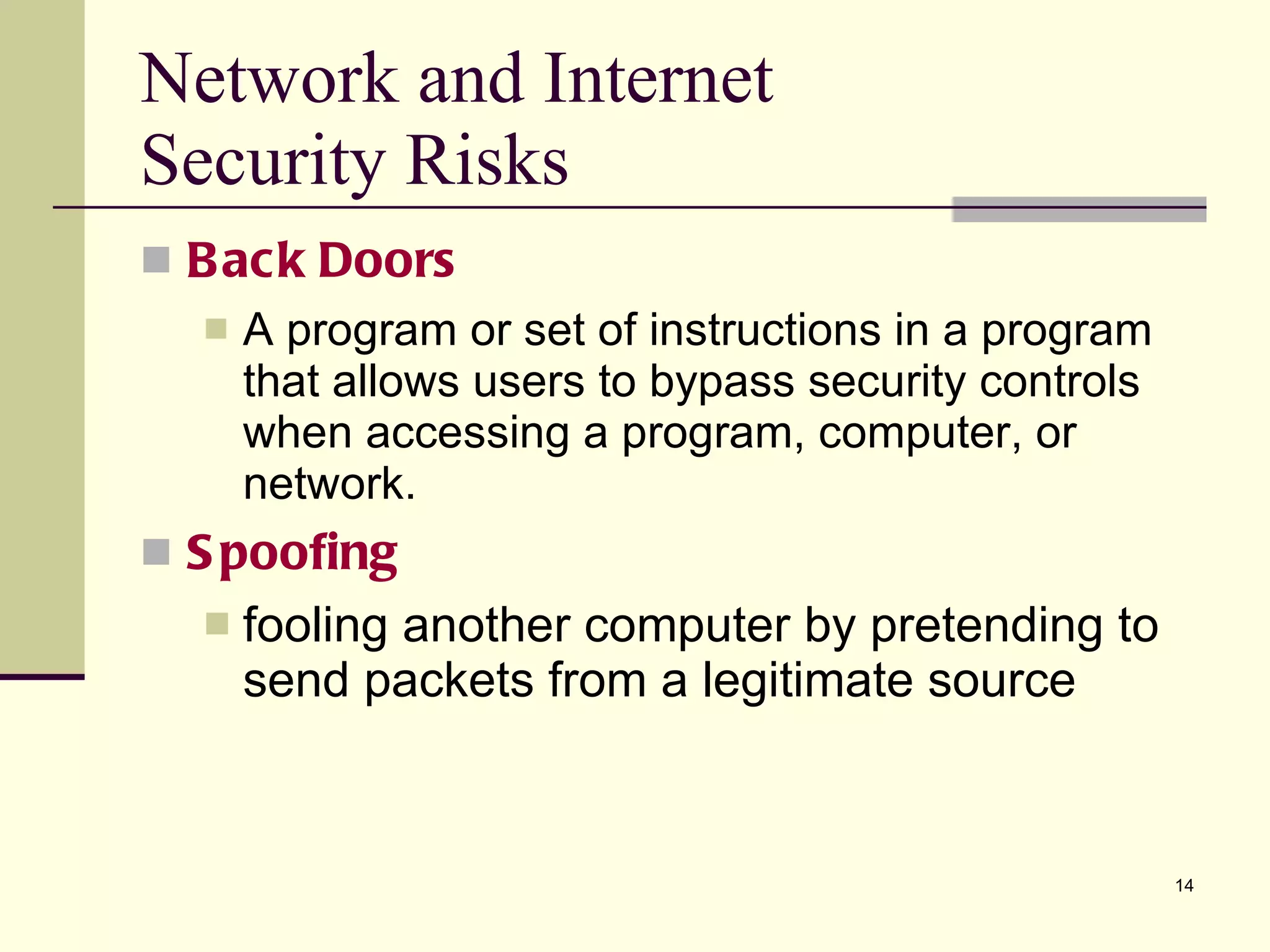 Network and Internet Security Risks

Back Doors

A program or set of instructions in a program that allows users to bypass security controls when accessing a program, computer, or network.

Spoofing

fooling another computer by pretending to send packets from a legitimate source

14